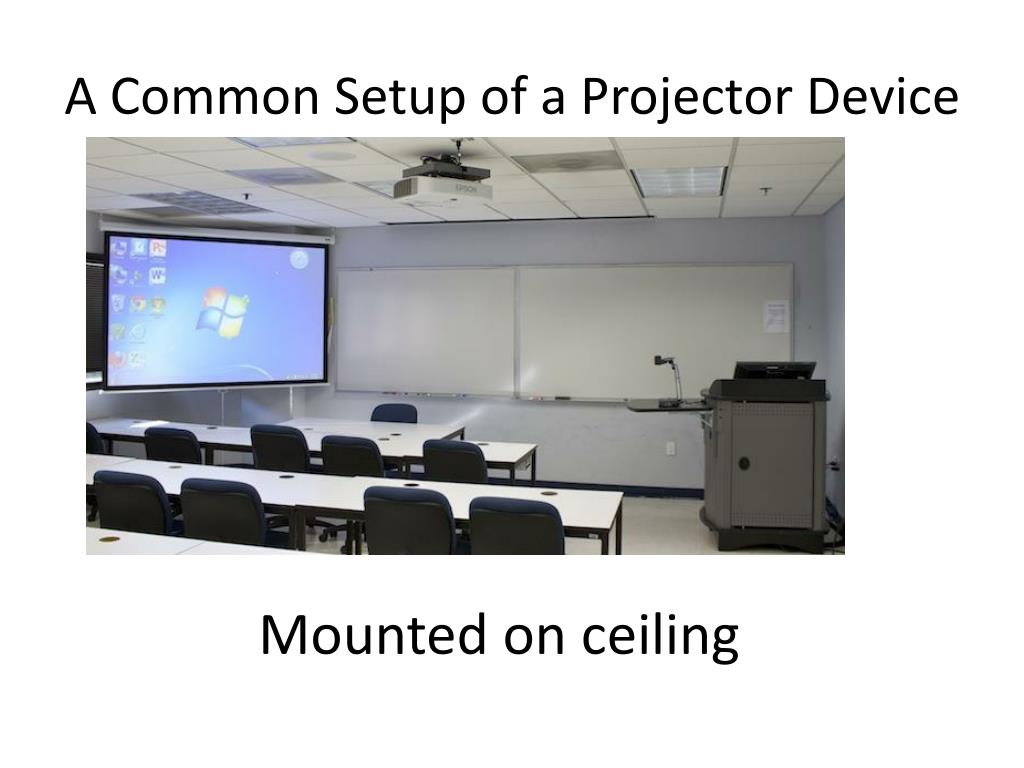 A Common Setup of a Projector Device

EPSON

Mounted on ceiling